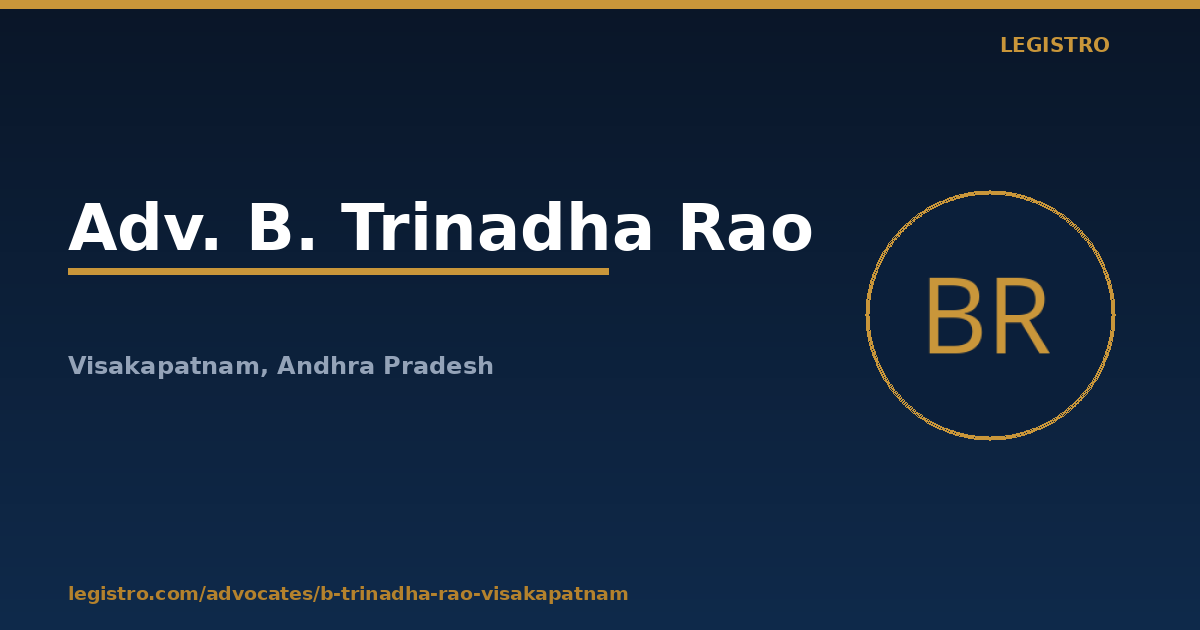 LEGISTRO

Adv. B. Trinadha Rao

BR

Visakapatnam, Andhra Pradesh

legistro.com/advocates/b-trinadha-rao-visakapatnam